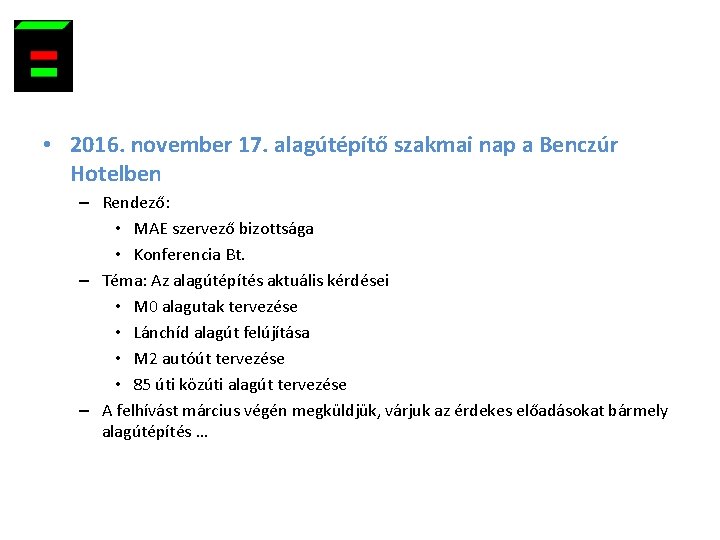 • 2016. november 17. alagútépítő szakmai nap a Benczúr Hotelben

– Rendező:

• MAE szervező bizottsága

• Konferencia Bt.

– Téma: Az alagútépítés aktuális kérdései

• M0 alagutak tervezése

• Lánchíd alagút felújítása

• M2 autóút tervezése

• 85 úti közúti alagút tervezése

– A felhívást március végén megküldjük, várjuk az érdekes előadásokat bármely alagútépítés …